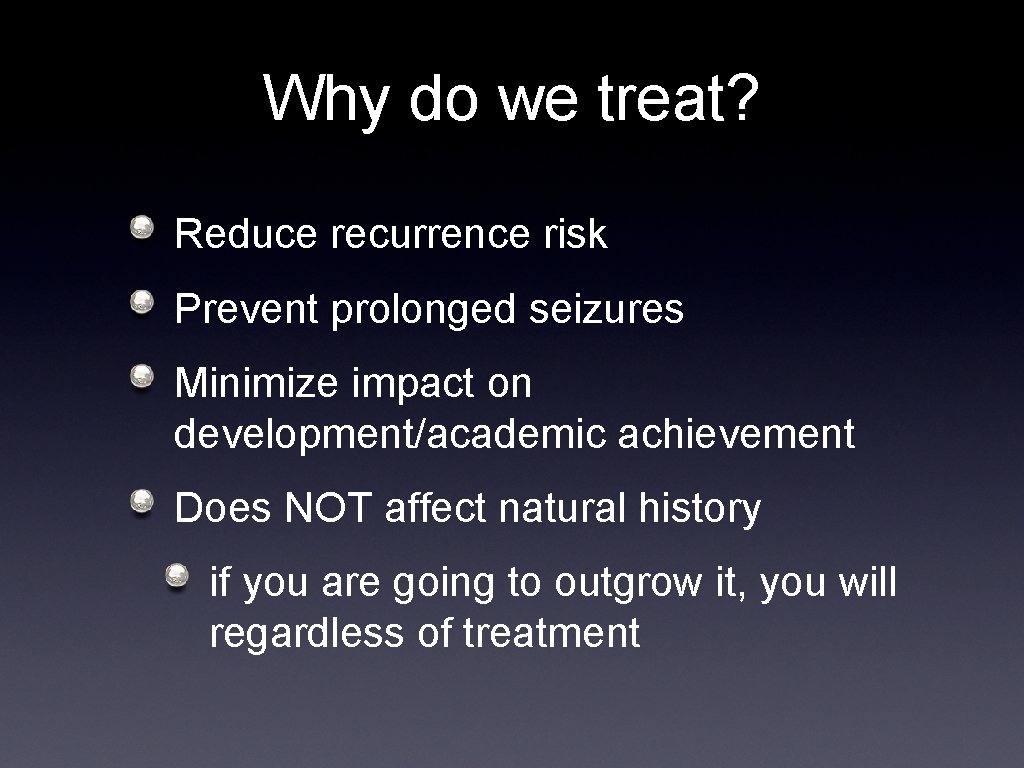 Why do we treat?

Reduce recurrence risk

Prevent prolonged seizures

Minimize impact on development/academic achievement

Does NOT affect natural history

if you are going to outgrow it, you will regardless of treatment